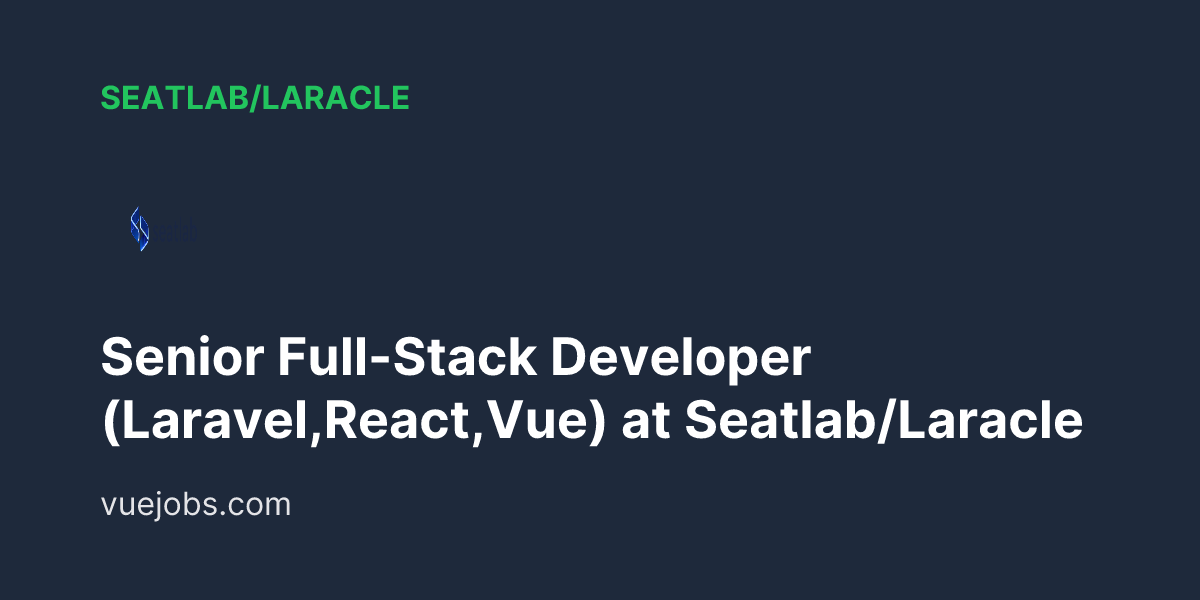 SEATLAB/LARACLE

Senior Full-Stack Developer (Laravel,React,Vue) at Seatlab/Laracle

vuejobs.com